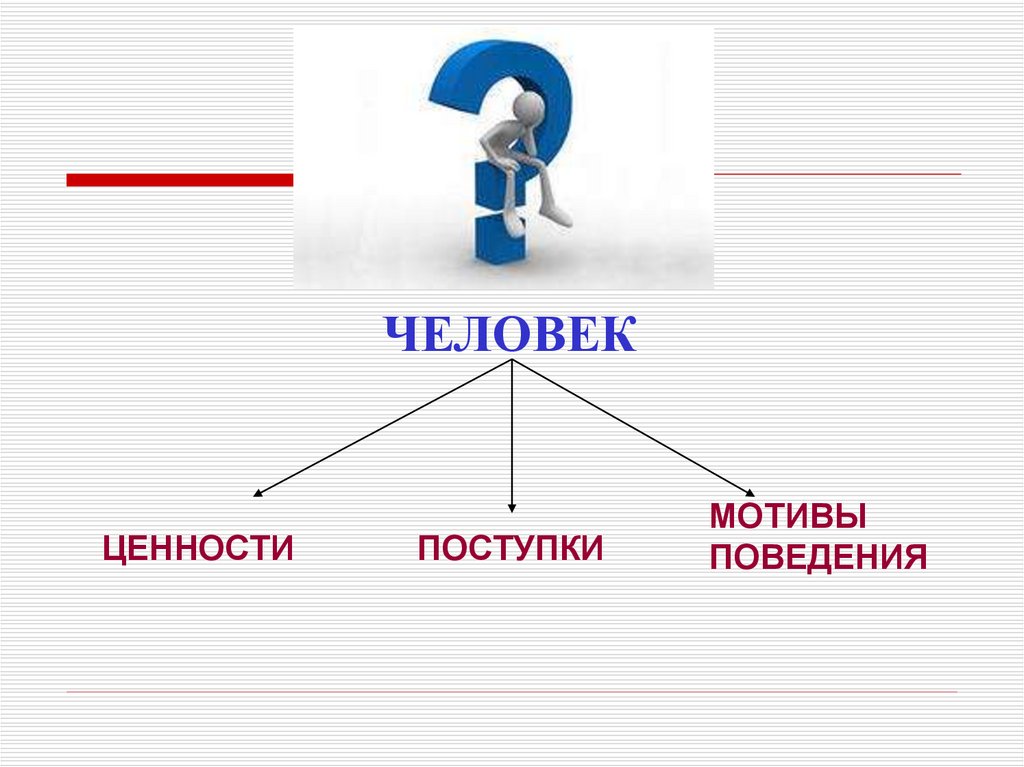 ЧЕЛОВЕК

ЦЕННОСТИ

ПОСТУПКИ

МОТИВЫ ПОВЕДЕНИЯ